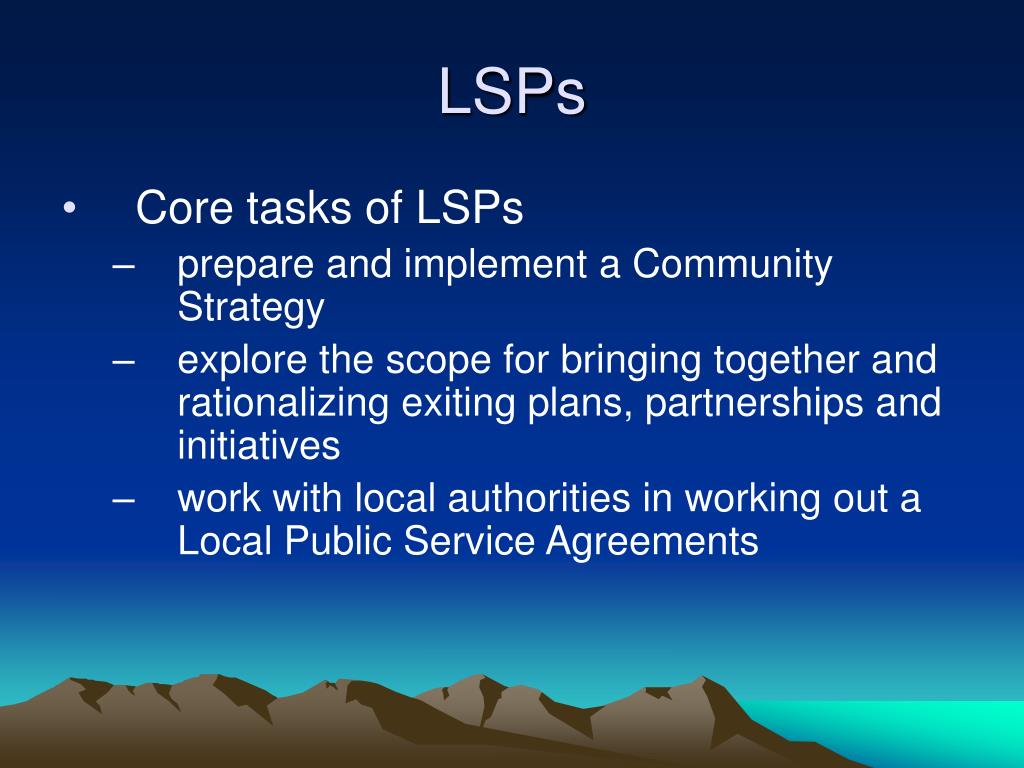 LSPs

• Core tasks of LSPs

– prepare and implement a Community Strategy

– explore the scope for bringing together and rationalizing exiting plans, partnerships and initiatives

– work with local authorities in working out a Local Public Service Agreements